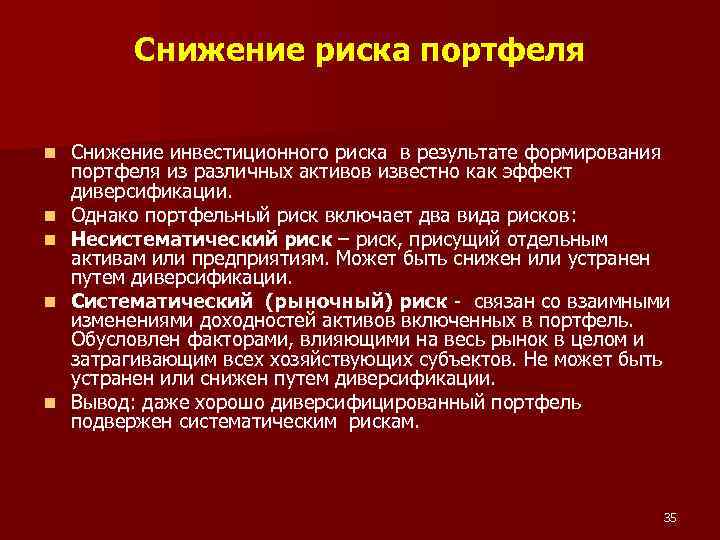 Снижение риска портфеля

Снижение инвестиционного риска в результате формирования портфеля из различных активов известно как эффект диверсификации.

Однако портфельный риск включает два вида рисков:

Несистематический риск – риск, присущий отдельным активам или предприятиям. Может быть снижен или устранен путем диверсификации.

Систематический (рыночный) риск - связан со взаимными изменениями доходностей активов включенных в портфель. Обусловлен факторами, влияющими на весь рынок в целом и затрагивающим всех хозяйствующих субъектов. Не может быть устранен или снижен путем диверсификации.

Вывод: даже хорошо диверсифицированный портфель подвержен систематическим рискам.

35